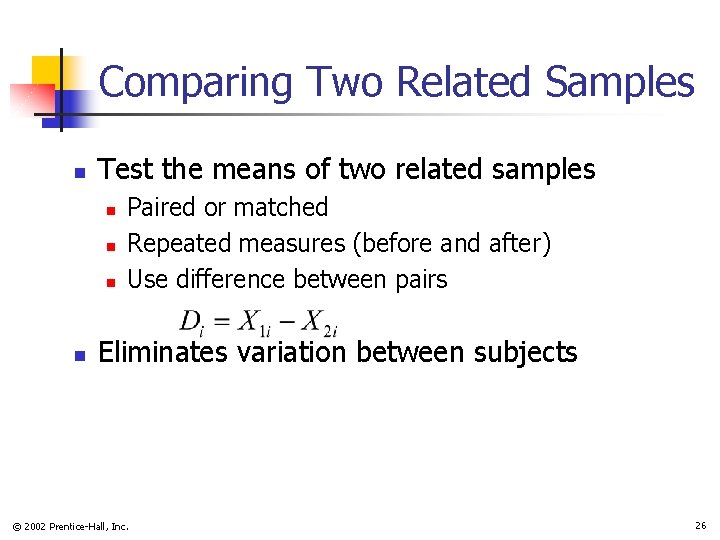 Comparing Two Related Samples

Test the means of two related samples

Paired or matched

Repeated measures (before and after)

Use difference between pairs

$D_i = X_{1i} - X_{2i}$

Eliminates variation between subjects

© 2002 Prentice-Hall, Inc.

26